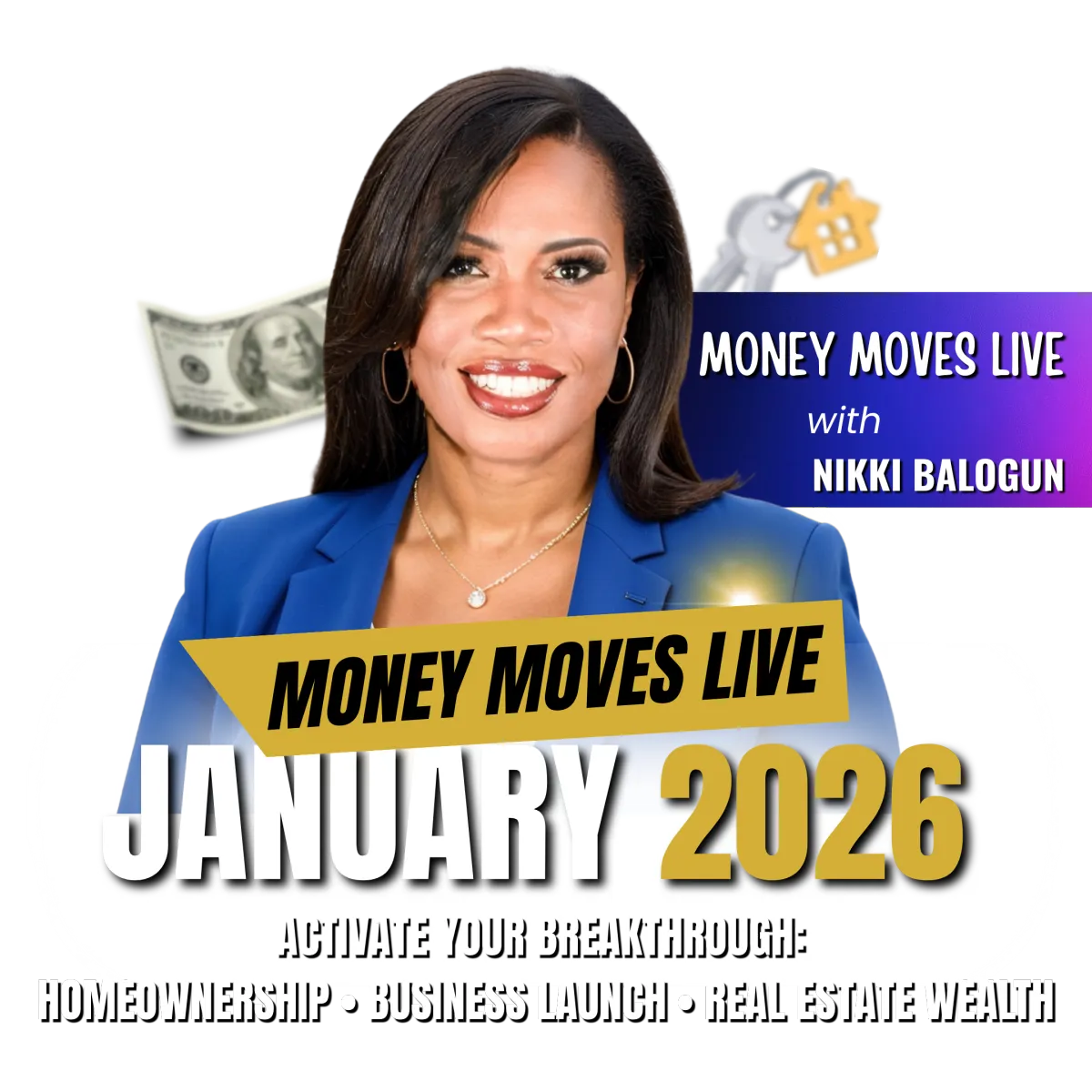 MONEY MOVES LIVE
with
NIKKI BALOGUN

MONEY MOVES LIVE
JANUARY 2026
ACTIVATE YOUR BREAKTHROUGH:
HOMEOWNERSHIP • BUSINESS LAUNCH • REAL ESTATE WEALTH